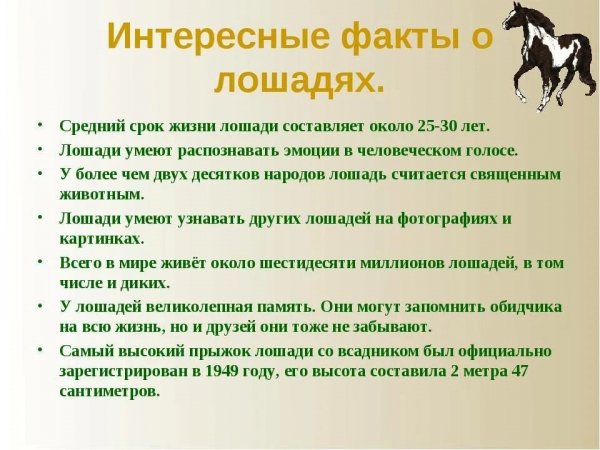 Интересные факты о лошадях.

• Средний срок жизни лошади составляет около 25-30 лет.
• Лошади умеют распознавать эмоции в человеческом голосе.
• У более чем двух десятков народов лошадь считается священным животным.
• Лошади умеют узнавать других лошадей на фотографиях и картинках.
• Всего в мире живёт около шестидесяти миллионов лошадей, в том числе и диких.
• У лошадей великолепная память. Они могут запомнить обидчика на всю жизнь, но и друзей они тоже не забывают.
• Самый высокий прыжок лошади со всадником был официально зарегистрирован в 1949 году, его высота составила 2 метра 47 сантиметров.